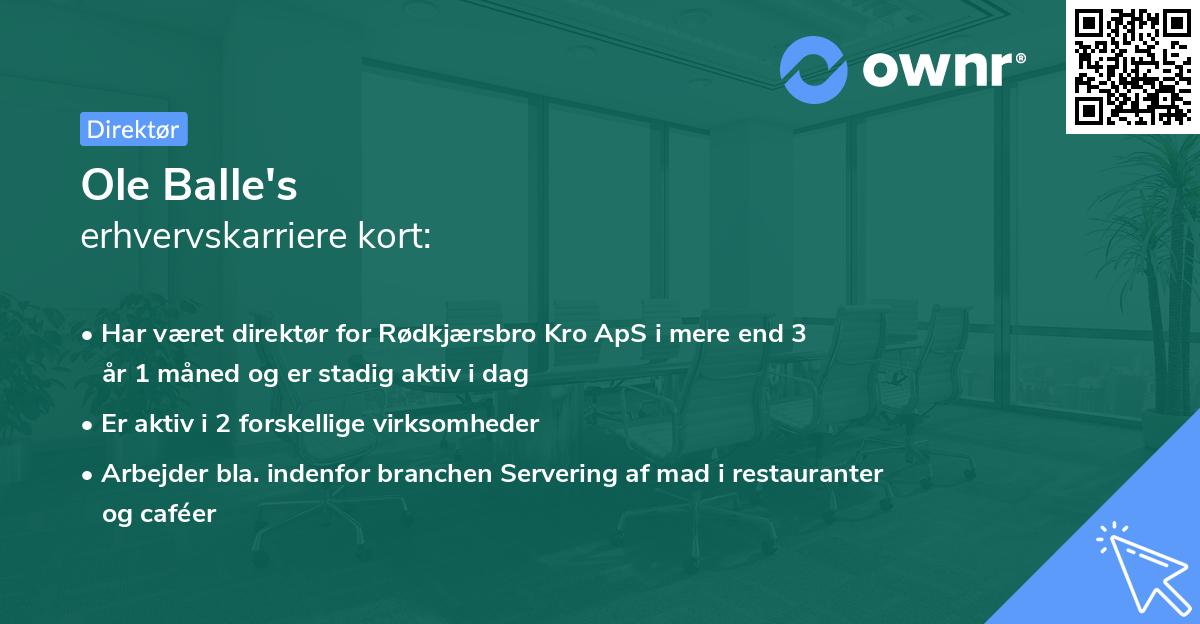 ownr®

Direktør

Ole Balle's
erhvervskarriere kort:

• Har været direktør for Rødkjærsbro Kro ApS i mere end 3 år 1 måned og er stadig aktiv i dag

• Er aktiv i 2 forskellige virksomheder

• Arbejder bla. indenfor branchen Servering af mad i restauranter og caféer